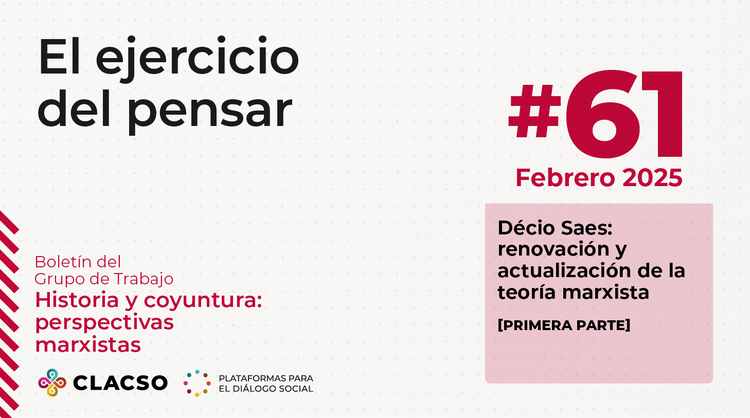 El ejercicio del pensar

#61
Febrero 2025

Décio Saes: renovación y actualización de la teoría marxista

[PRIMERA PARTE]

Boletín del Grupo de Trabajo
Historia y coyuntura: perspectivas marxistas

CLACSO

PLATAFORMAS PARA EL DIÁLOGO SOCIAL